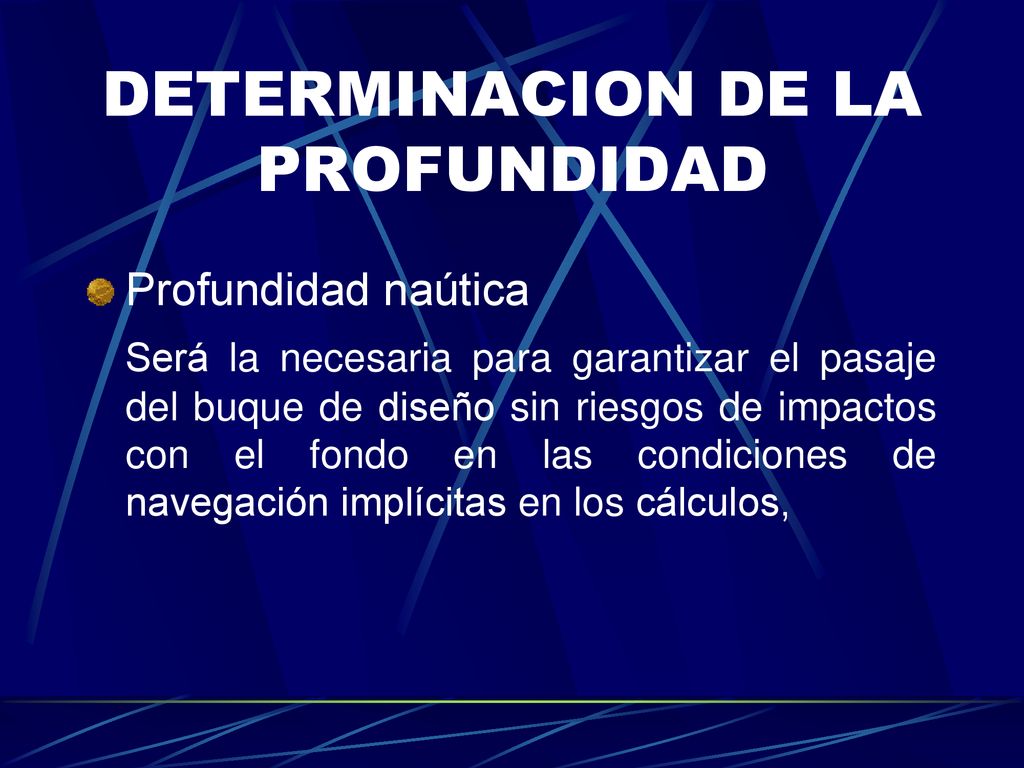 DETERMINACION DE LA PROFUNDIDAD

Profundidad naútica

Será la necesaria para garantizar el pasaje del buque de diseño sin riesgos de impactos con el fondo en las condiciones de navegación implícitas en los cálculos,